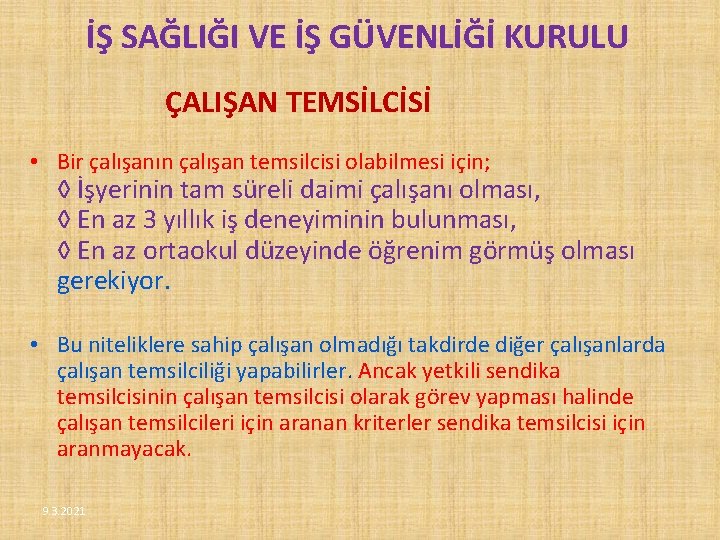 İŞ SAĞLIĞI VE İŞ GÜVENLİĞİ KURULU

ÇALIŞAN TEMSİLCİSİ

• Bir çalışanın çalışan temsilcisi olabilmesi için;
◊ İşyerinin tam süreli daimi çalışanı olması,
◊ En az 3 yıllık iş deneyiminin bulunması,
◊ En az ortaokul düzeyinde öğrenim görmüş olması gerekiyor.

• Bu niteliklere sahip çalışan olmadığı takdirde diğer çalışanlarda çalışan temsilciliği yapabilirler. Ancak yetkili sendika temsilcisinin çalışan temsilcisi olarak görev yapması halinde çalışan temsilcileri için aranan kriterler sendika temsilcisi için aranmayacak.

9.3.2021